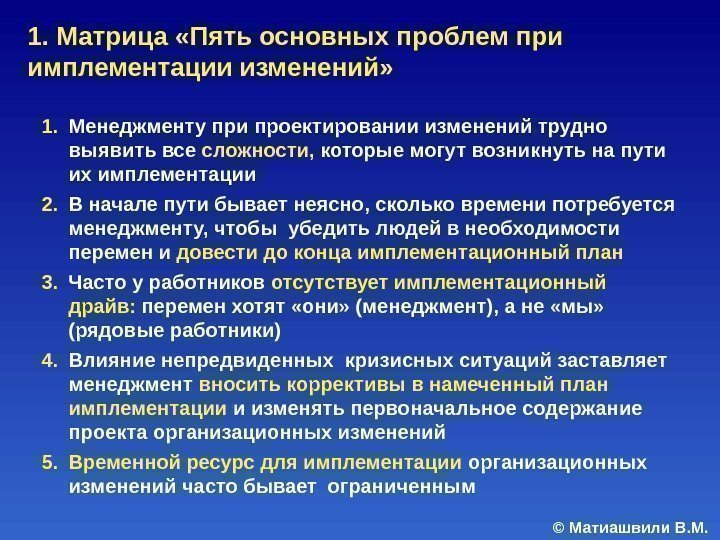 1. Матрица «Пять основных проблем при имплементации изменений»

1. Менеджменту при проектировании изменений трудно выявить все сложности, которые могут возникнуть на пути их имплементации

2. В начале пути бывает неясно, сколько времени потребуется менеджменту, чтобы убедить людей в необходимости перемен и довести до конца имплементационный план

3. Часто у работников отсутствует имплементационный драйв: перемен хотят «они» (менеджмент), а не «мы» (рядовые работники)

4. Влияние непредвиденных кризисных ситуаций заставляет менеджмент вносить коррективы в намеченный план имплементации и изменять первоначальное содержание проекта организационных изменений

5. Временной ресурс для имплементации организационных изменений часто бывает ограниченным

© Матиашвили В.М.